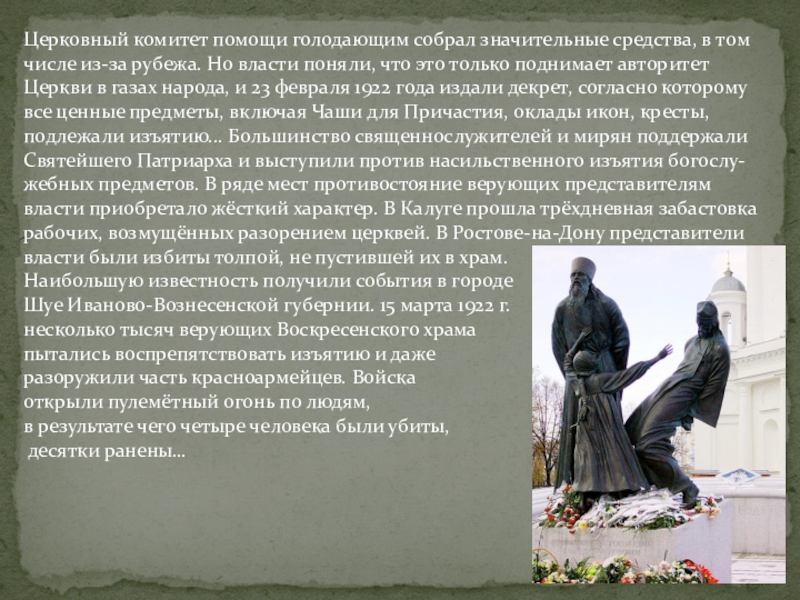 Церковный комитет помощи голодающим собрал значительные средства, в том числе из-за рубежа. Но власти поняли, что это только поднимает авторитет Церкви в газах народа, и 23 февраля 1922 года издали декрет, согласно которому все ценные предметы, включая Чаши для Причастия, оклады икон, кресты, подлежали изъятию... Большинство священнослужителей и мирян поддержали Святейшего Патриарха и выступили против насильственного изъятия богослужебных предметов. В ряде мест противостояние верующих представителям власти приобретало жёсткий характер. В Калуге прошла трёхдневная забастовка рабочих, возмущённых разорением церквей. В Ростове-на-Дону представители власти были избиты толпой, не пустившей их в храм.
Наибольшую известность получили события в городе Шуе Иваново-Вознесенской губернии. 15 марта 1922 г. несколько тысяч верующих Воскресенского храма пытались воспрепятствовать изъятию и даже разоружили часть красноармейцев. Войска открыли пулемётный огонь по людям, в результате чего четыре человека были убиты, десятки ранены...